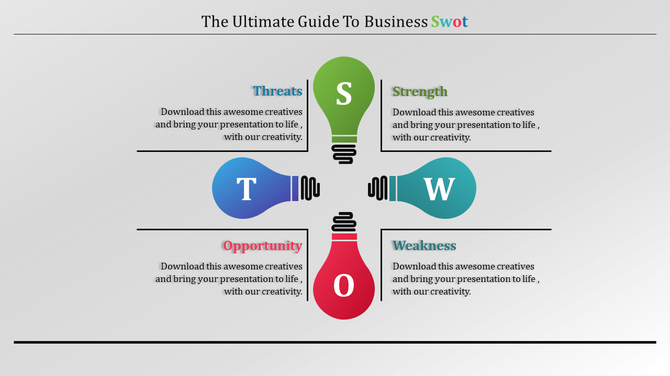 The Ultimate Guide To Business Swot

Threats
Download this awesome creatives and bring your presentation to life , with our creativity.

S

Strength
Download this awesome creatives and bring your presentation to life , with our creativity.

T

W

Opportunity
Download this awesome creatives and bring your presentation to life , with our creativity.

O

Weakness
Download this awesome creatives and bring your presentation to life , with our creativity.